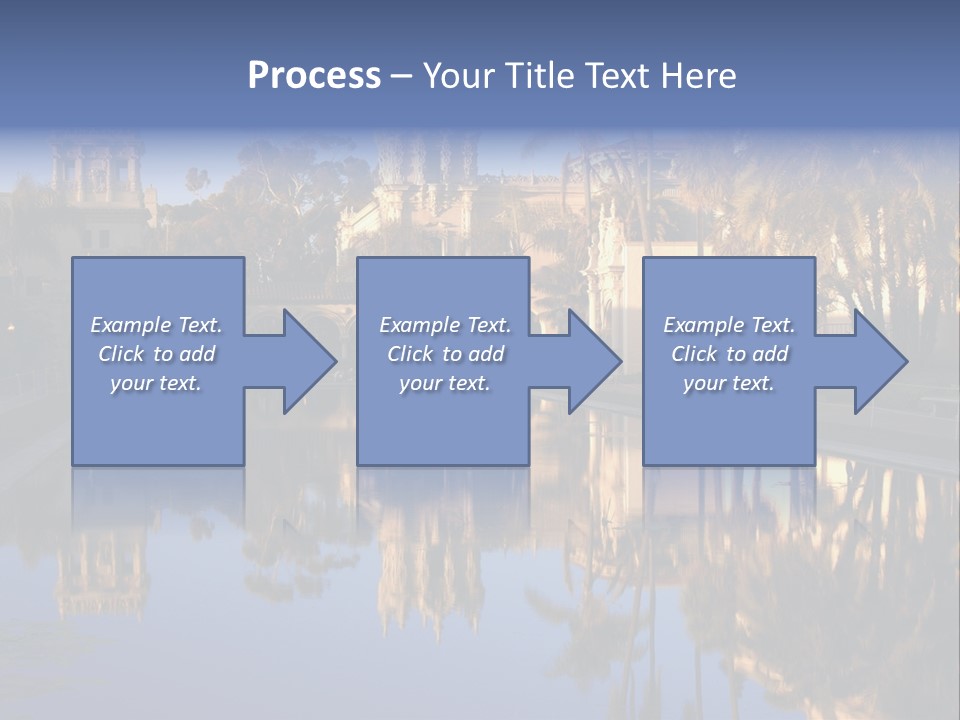 Process – Your Title Text Here

Example Text. Click to add your text.

Example Text. Click to add your text.

Example Text. Click to add your text.